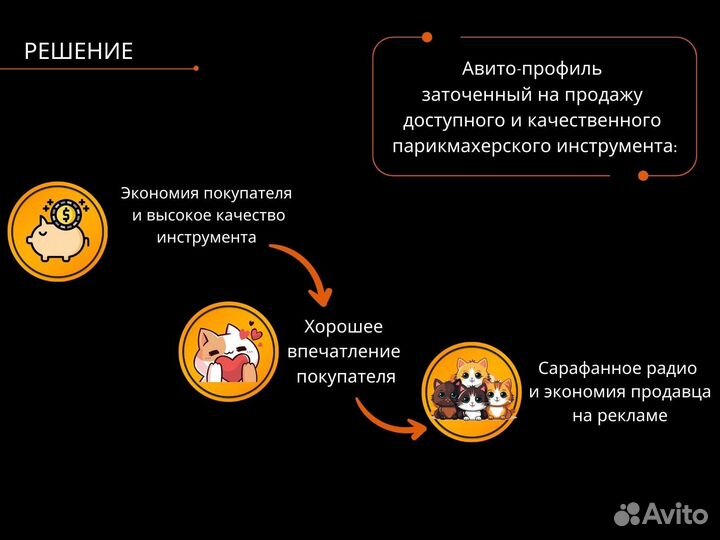 РЕШЕНИЕ

Авито-профиль заточенный на продажу доступного и качественного парикмахерского инструмента:

Экономия покупателя и высокое качество инструмента

Хорошее впечатление покупателя

Сарафанное радио и экономия продавца на рекламе

Avito